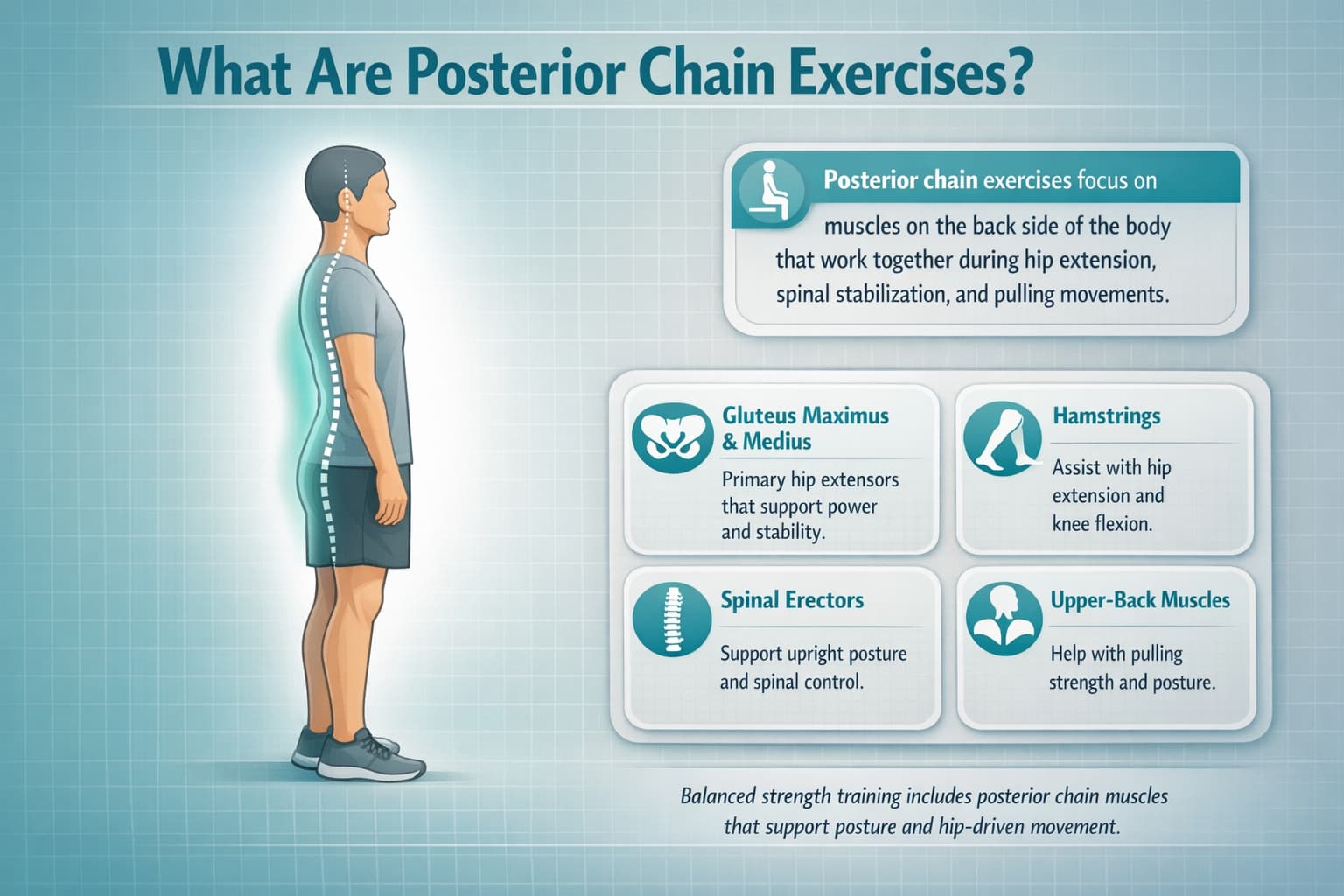 What Are Posterior Chain Exercises?

Posterior chain exercises focus on muscles on the back side of the body that work together during hip extension, spinal stabilization, and pulling movements.

Gluteus Maximus & Medius

Primary hip extensors that support power and stability.

Hamstrings

Assist with hip extension and knee flexion.

Spinal Erectors

Support upright posture and spinal control.

Upper-Back Muscles

Help with pulling strength and posture.

Balanced strength training includes posterior chain muscles that support posture and hip-driven movement.